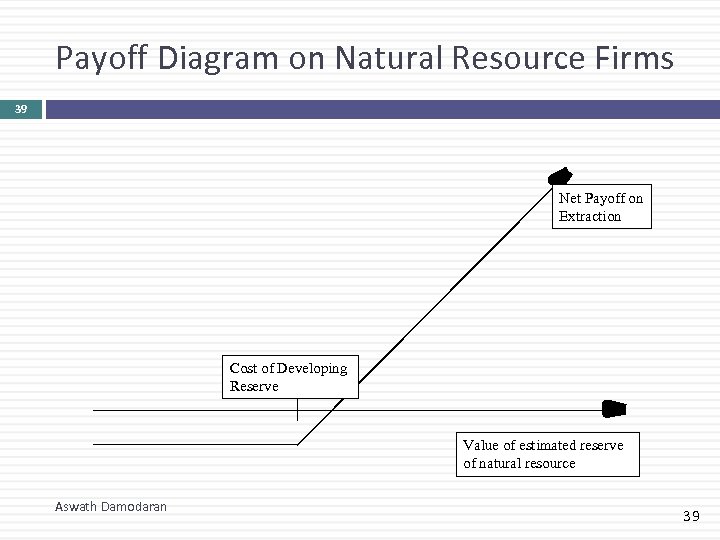 Payoff Diagram on Natural Resource Firms

39

Net Payoff on Extraction

Cost of Developing Reserve

Value of estimated reserve of natural resource

Aswath Damodaran

39